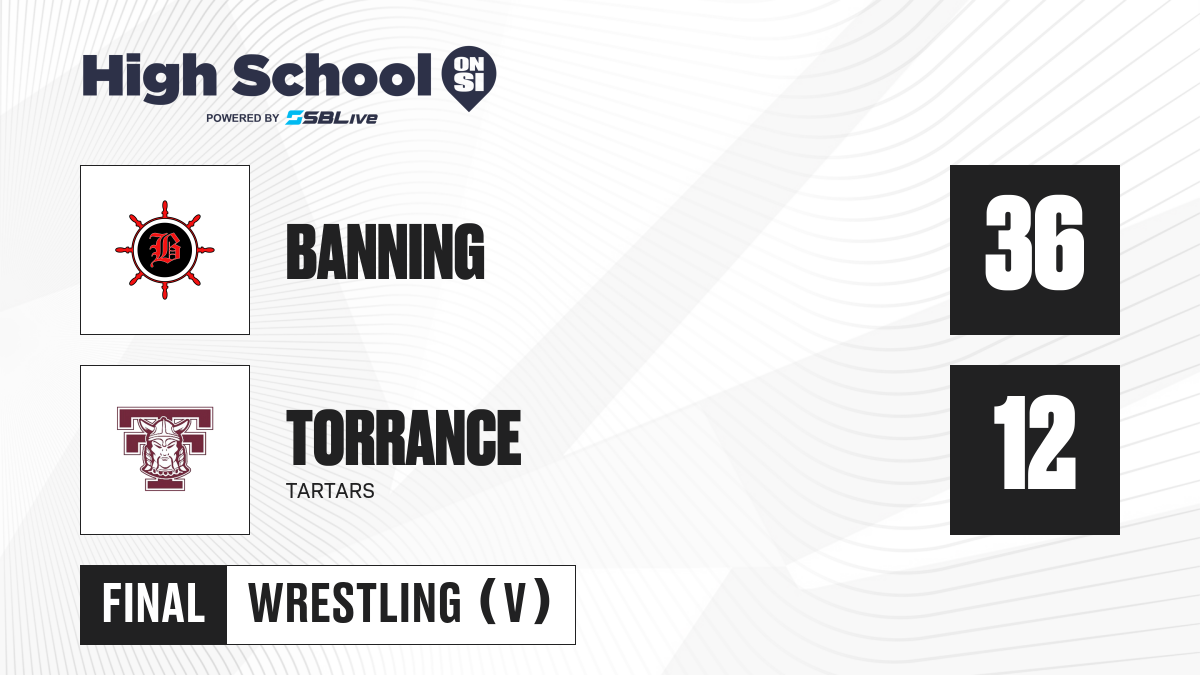 High School ON SI
POWERED BY SBLive

B

BANNING

36

T

TORRANCE
TARTARS

12

FINAL WRESTLING (V)